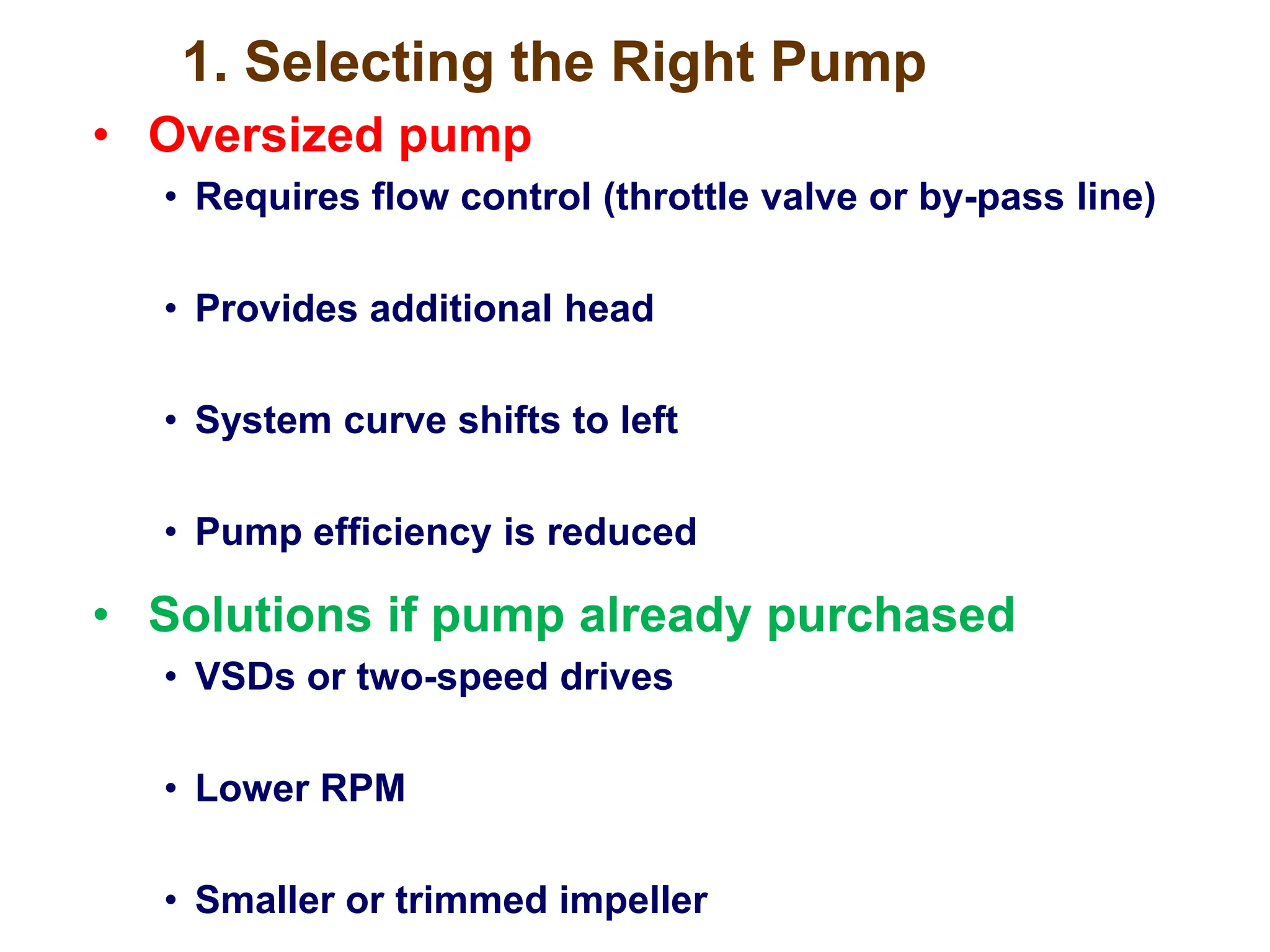 1. Selecting the Right Pump

• Oversized pump

• Requires flow control (throttle valve or by-pass line)

• Provides additional head

• System curve shifts to left

• Pump efficiency is reduced

• Solutions if pump already purchased

• VSDs or two-speed drives

• Lower RPM

• Smaller or trimmed impeller